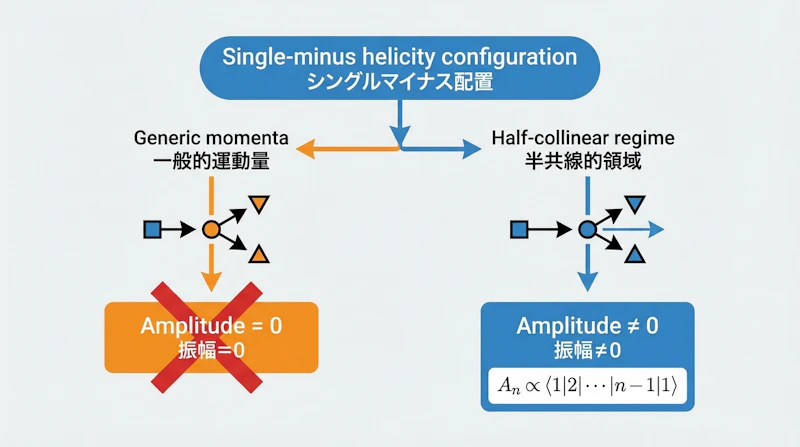 Single-minus helicity configuration
シングルマイナス配置

Generic momenta
一般的運動量

Half-collinear regime
半共線的領域

Amplitude = 0
振幅=0

Amplitude ≠ 0
振幅≠0

$A_n \propto \langle 1|2|\cdots|n-1|1\rangle$